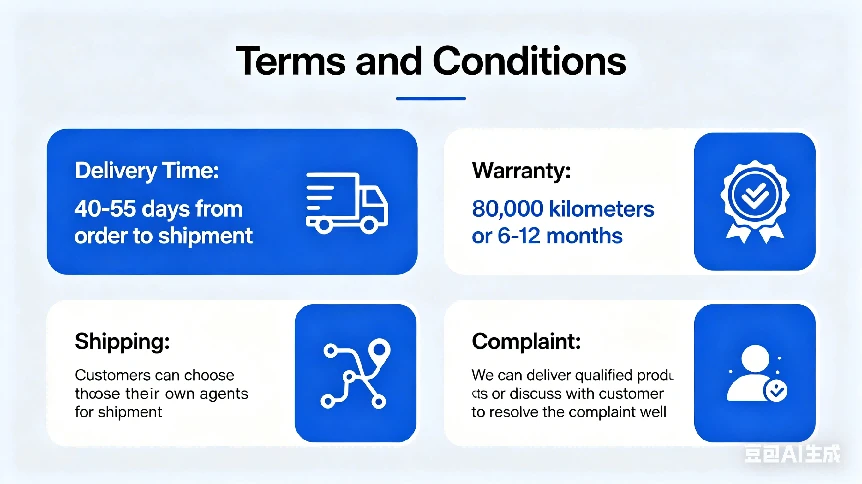 Terms and Conditions

Delivery Time:

40-55 days from order to shipment

Warranty:

80,000 kilometers or 6-12 months

Shipping:

Customers can choose thoose their own agents for shipment

Complaint:

We can deliver qualified produ cts or discuss with customer to resolve the complaint well

豆包AI生成